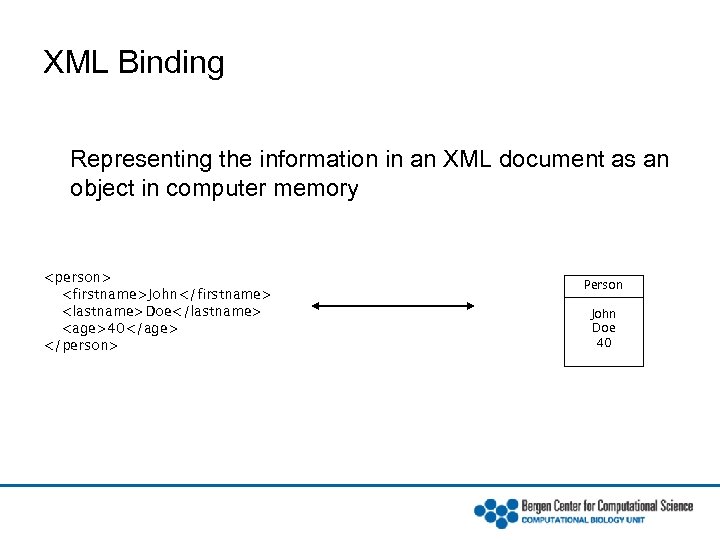 XML Binding

Representing the information in an XML document as an object in computer memory

<person>
<firstname>John</firstname>
<lastname>Doe</lastname>
<age>40</age>
</person>

Person

John
Doe
40

Bergen Center for Computational Science
COMPUTATIONAL BIOLOGY UNIT